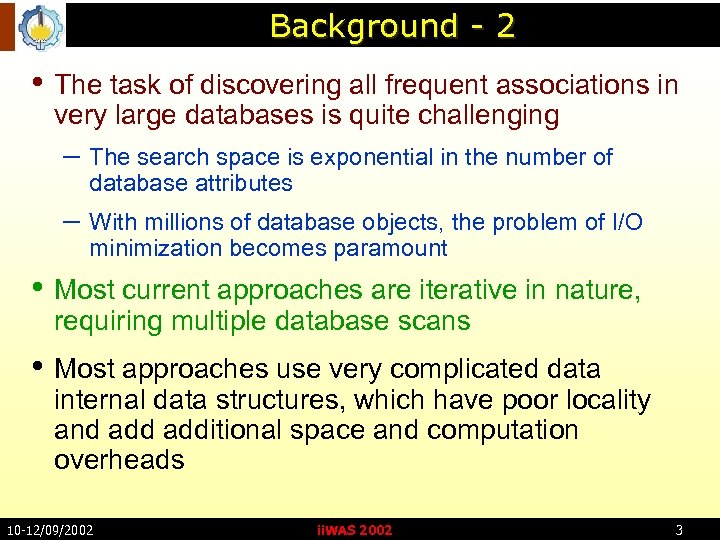 Background - 2

• The task of discovering all frequent associations in very large databases is quite challenging

– The search space is exponential in the number of database attributes

– With millions of database objects, the problem of I/O minimization becomes paramount

• Most current approaches are iterative in nature, requiring multiple database scans

• Most approaches use very complicated data internal data structures, which have poor locality and add additional space and computation overheads

10-12/09/2002 iiWAS 2002 3